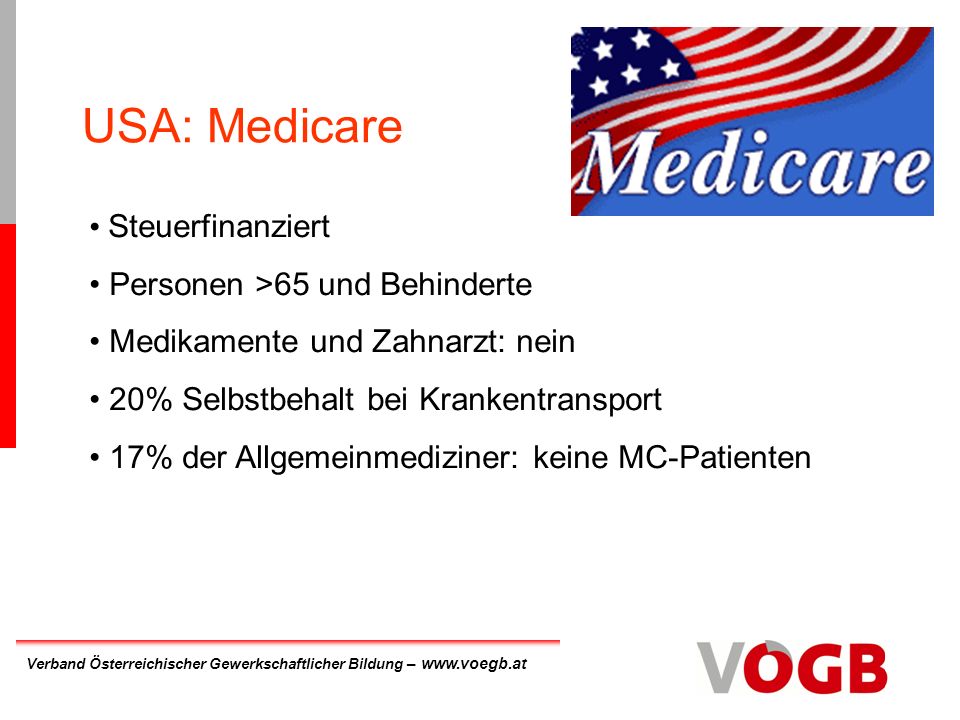 USA: Medicare

Medicare

• Steuerfinanziert

• Personen >65 und Behinderte

• Medikamente und Zahnarzt: nein

• 20% Selbstbehalt bei Krankentransport

• 17% der Allgemeinmediziner: keine MC-Patienten

Verband Österreichischer Gewerkschaftlicher Bildung – www.voegb.at

VÖGB